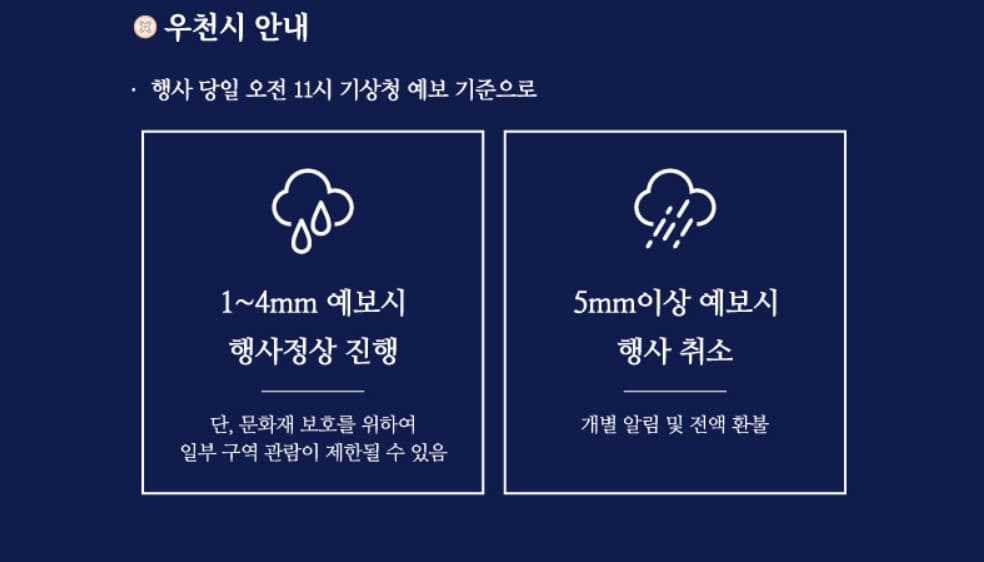 우천시 안내

· 행사 당일 오전 11시 기상청 예보 기준으로

1~4mm 예보시
행사정상 진행

단, 문화재 보호를 위하여
일부 구역 관람이 제한될 수 있음

5mm이상 예보시
행사 취소

개별 알림 및 전액 환불